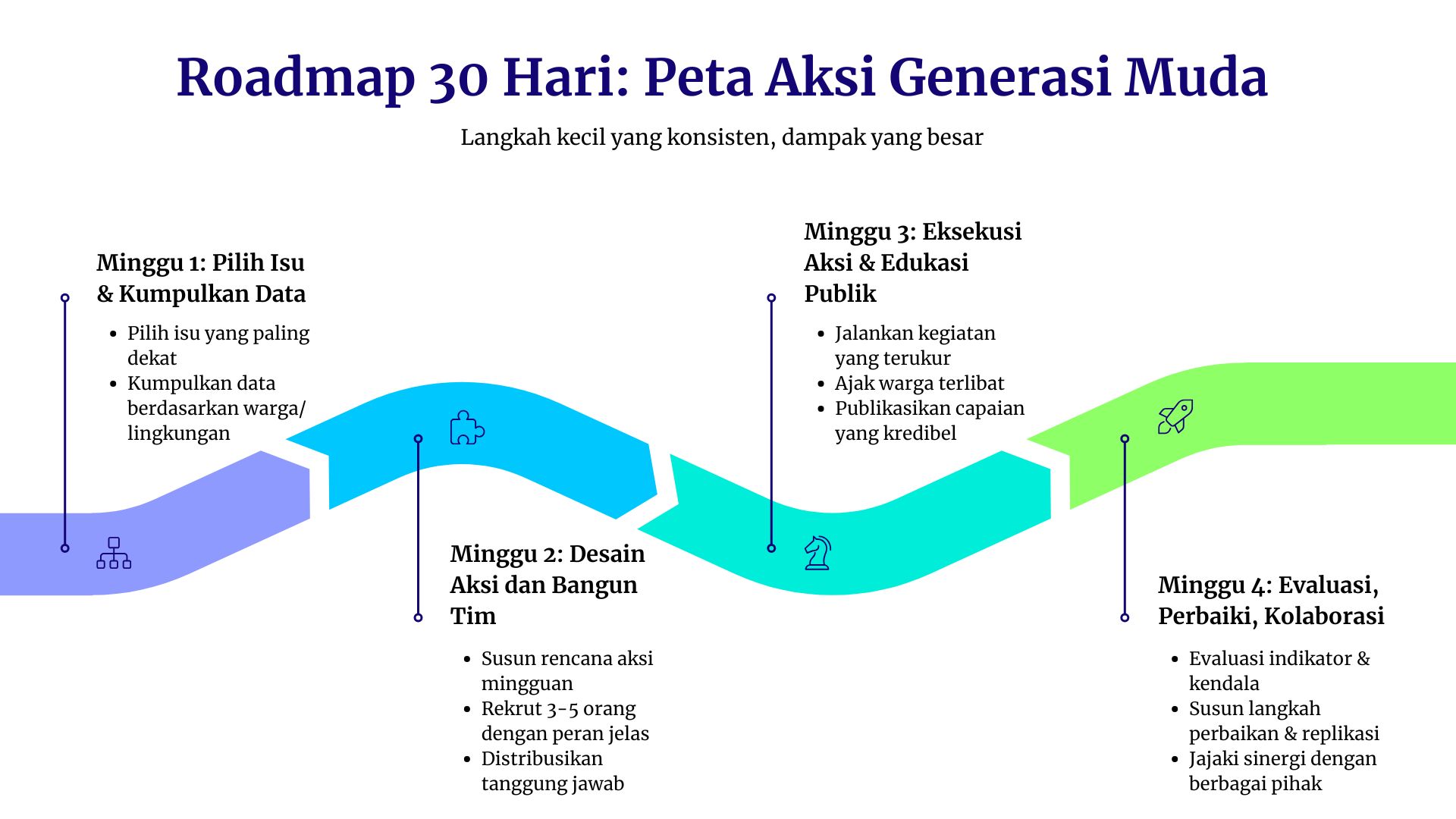 Roadmap 30 Hari: Peta Aksi Generasi Muda

Langkah kecil yang konsisten, dampak yang besar

Minggu 1: Pilih Isu & Kumpulkan Data

- Pilih isu yang paling dekat
- Kumpulkan data berdasarkan warga/ lingkungan

Minggu 2: Desain Aksi dan Bangun Tim

- Susun rencana aksi mingguan
- Rekrut 3-5 orang dengan peran jelas
- Distribusikan tanggung jawab

Minggu 3: Eksekusi Aksi & Edukasi Publik

- Jalankan kegiatan yang terukur
- Ajak warga terlibat
- Publikasikan capaian yang kredibel

Minggu 4: Evaluasi, Perbaiki, Kolaborasi

- Evaluasi indikator & kendala
- Susun langkah perbaikan & replikasi
- Jajaki sinergi dengan berbagai pihak